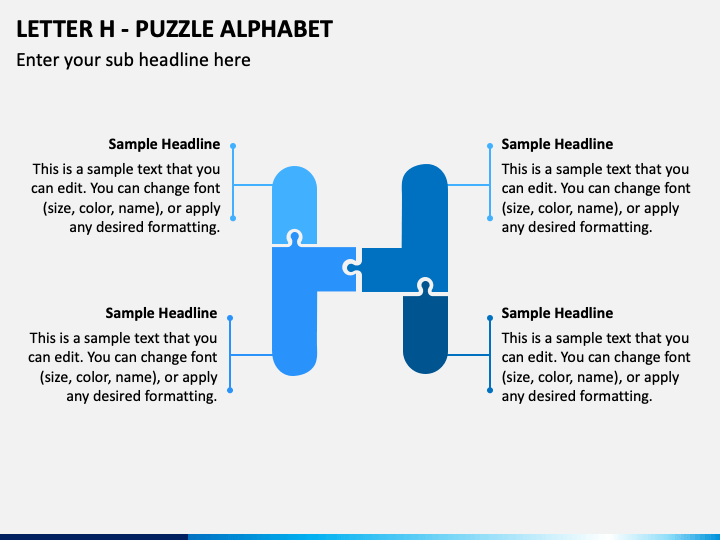 LETTER H - PUZZLE ALPHABET

Enter your sub headline here

Sample Headline

This is a sample text that you can edit. You can change font (size, color, name), or apply any desired formatting.

Sample Headline

This is a sample text that you can edit. You can change font (size, color, name), or apply any desired formatting.

Sample Headline

This is a sample text that you can edit. You can change font (size, color, name), or apply any desired formatting.

Sample Headline

This is a sample text that you can edit. You can change font (size, color, name), or apply any desired formatting.